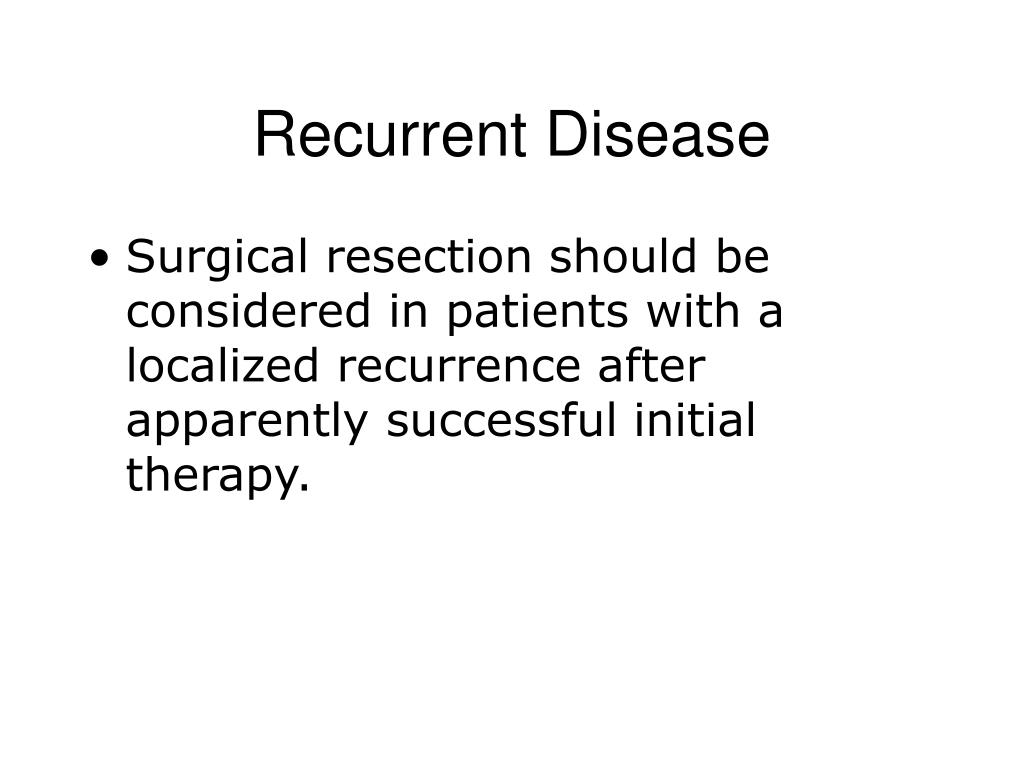 Recurrent Disease

• Surgical resection should be considered in patients with a localized recurrence after apparently successful initial therapy.